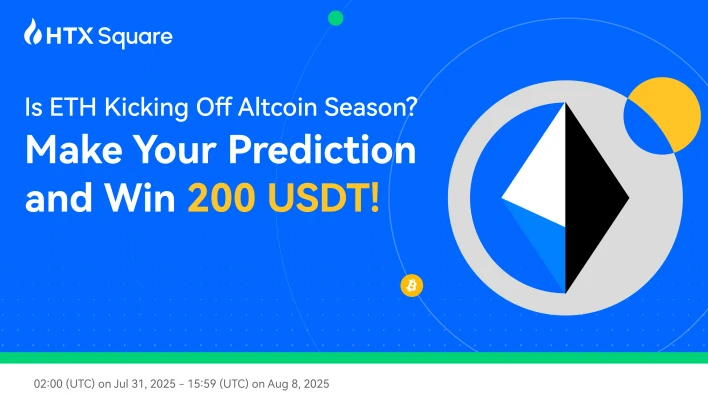 HTX Square

Is ETH Kicking Off Altcoin Season?
Make Your Prediction and Win 200 USDT!

02:00 (UTC) on Jul 31, 2025 - 15:59 (UTC) on Aug 8, 2025